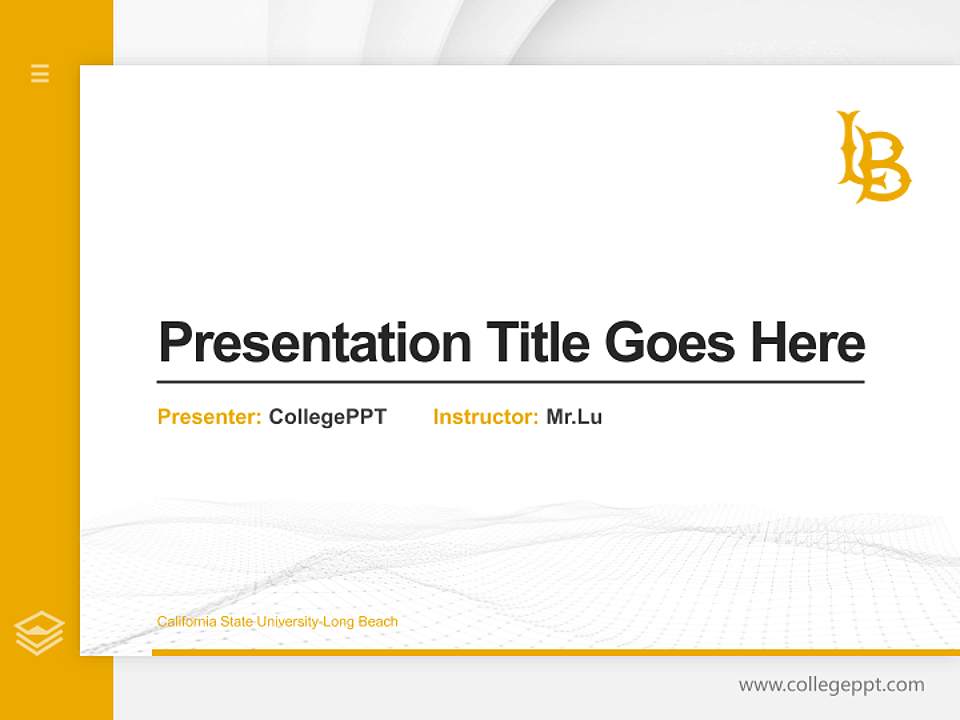 LB

Presentation Title Goes Here

Presenter: CollegePPT Instructor: Mr.Lu

California State University-Long Beach

www.collegeppt.com